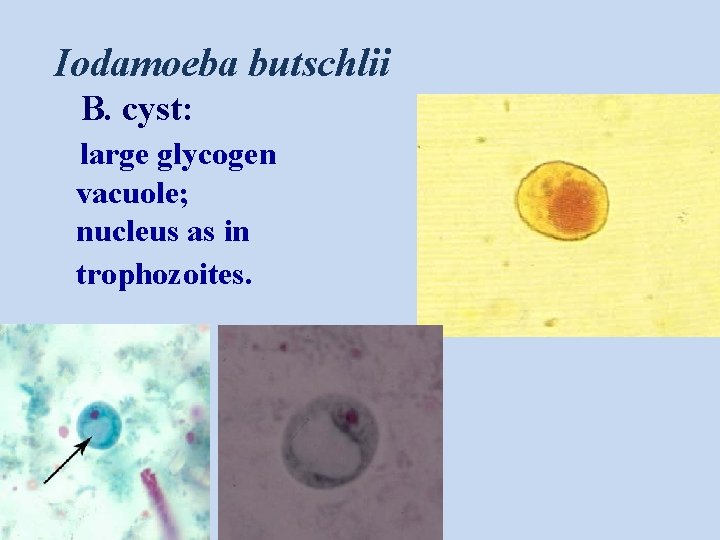 Iodamoeba butschlii

B. cyst:

large glycogen vacuole; nucleus as in trophozoites.